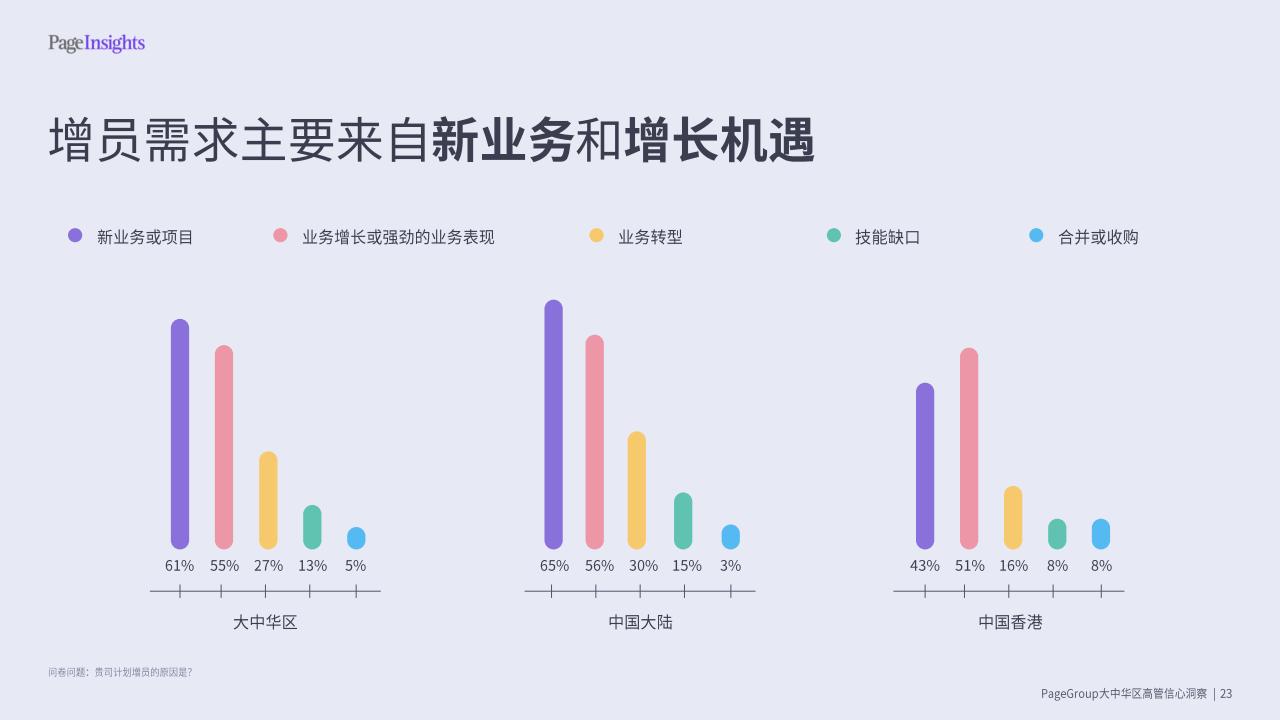 PageInsights

增员需求主要来自新业务和增长机遇

新业务或项目
业务增长或强劲的业务表现
业务转型
技能缺口
合并或收购

61% 55% 27% 13% 5%
大中华区

65% 56% 30% 15% 3%
中国大陆

43% 51% 16% 8% 8%
中国香港

问卷问题：贵司计划增员的原因是?

PageGroup大中华区高管信心洞察 | 23